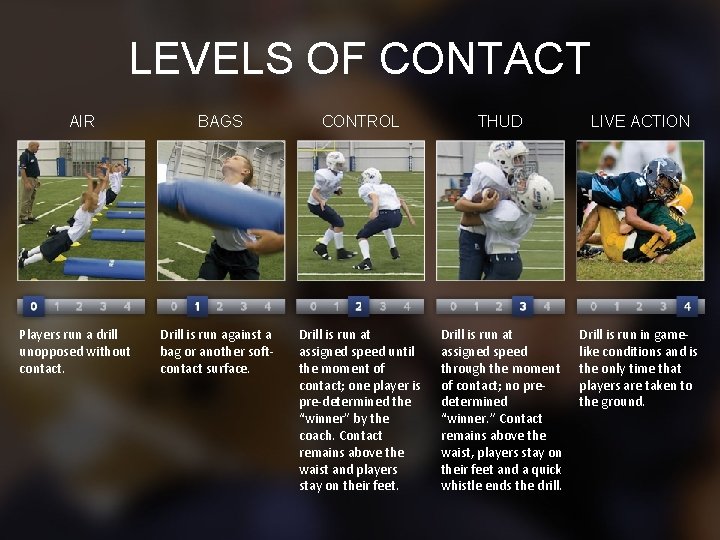 LEVELS OF CONTACT

AIR

0 1 2 3 4

Players run a drill unopposed without contact.

BAGS

0 1 2 3 4

Drill is run against a bag or another soft-contact surface.

CONTROL

0 1 2 3 4

Drill is run at assigned speed until the moment of contact; one player is pre-determined the "winner" by the coach. Contact remains above the waist and players stay on their feet.

THUD

0 1 2 3 4

Drill is run at assigned speed through the moment of contact; no pre-determined "winner." Contact remains above the waist, players stay on their feet and a quick whistle ends the drill.

LIVE ACTION

0 1 2 3 4

Drill is run in game-like conditions and is the only time that players are taken to the ground.